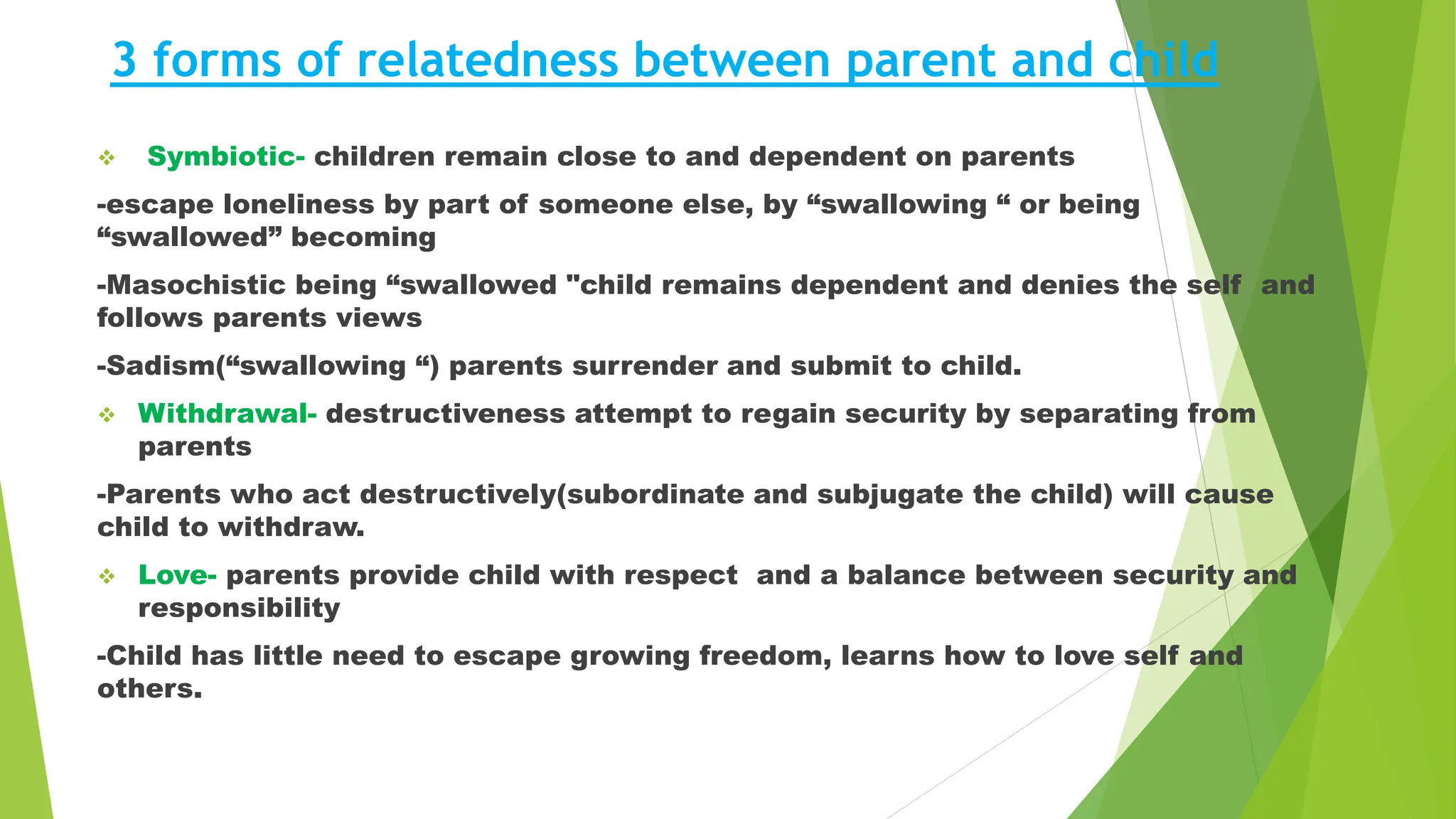 3 forms of relatedness between parent and child

❖ Symbiotic- children remain close to and dependent on parents

-escape loneliness by part of someone else, by “swallowing “ or being “swallowed” becoming

-Masochistic being “swallowed "child remains dependent and denies the self and follows parents views

-Sadism(“swallowing “) parents surrender and submit to child.

❖ Withdrawal- destructiveness attempt to regain security by separating from parents

-Parents who act destructively(subordinate and subjugate the child) will cause child to withdraw.

❖ Love- parents provide child with respect and a balance between security and responsibility

-Child has little need to escape growing freedom, learns how to love self and others.